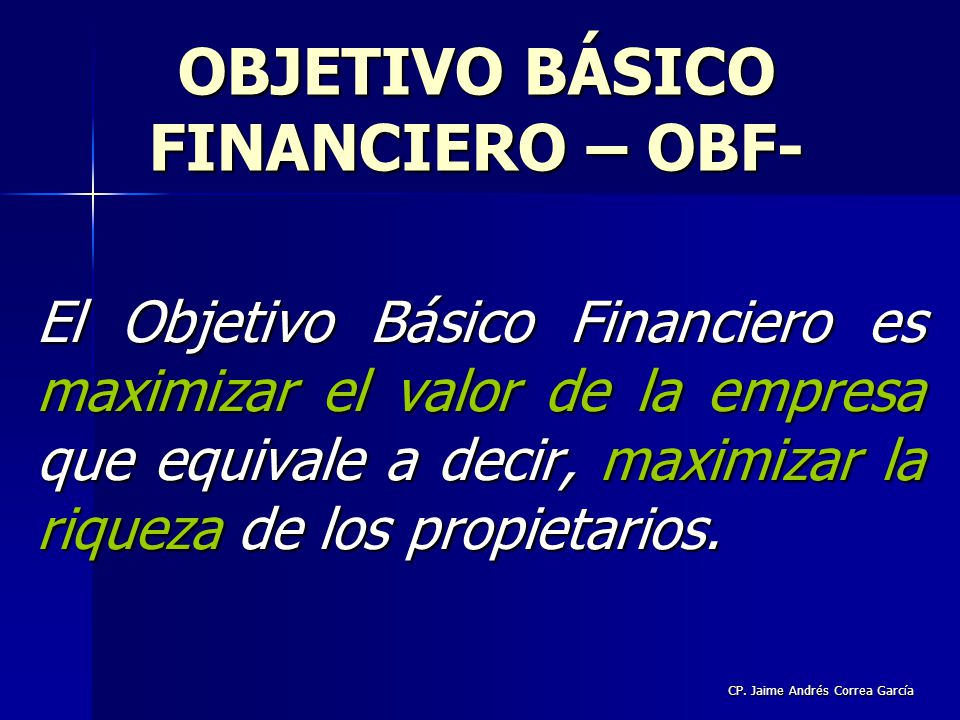 OBJETIVO BÁSICO FINANCIERO – OBF-

El Objetivo Básico Financiero es maximizar el valor de la empresa que equivale a decir, maximizar la riqueza de los propietarios.

CP. Jaime Andrés Correa García